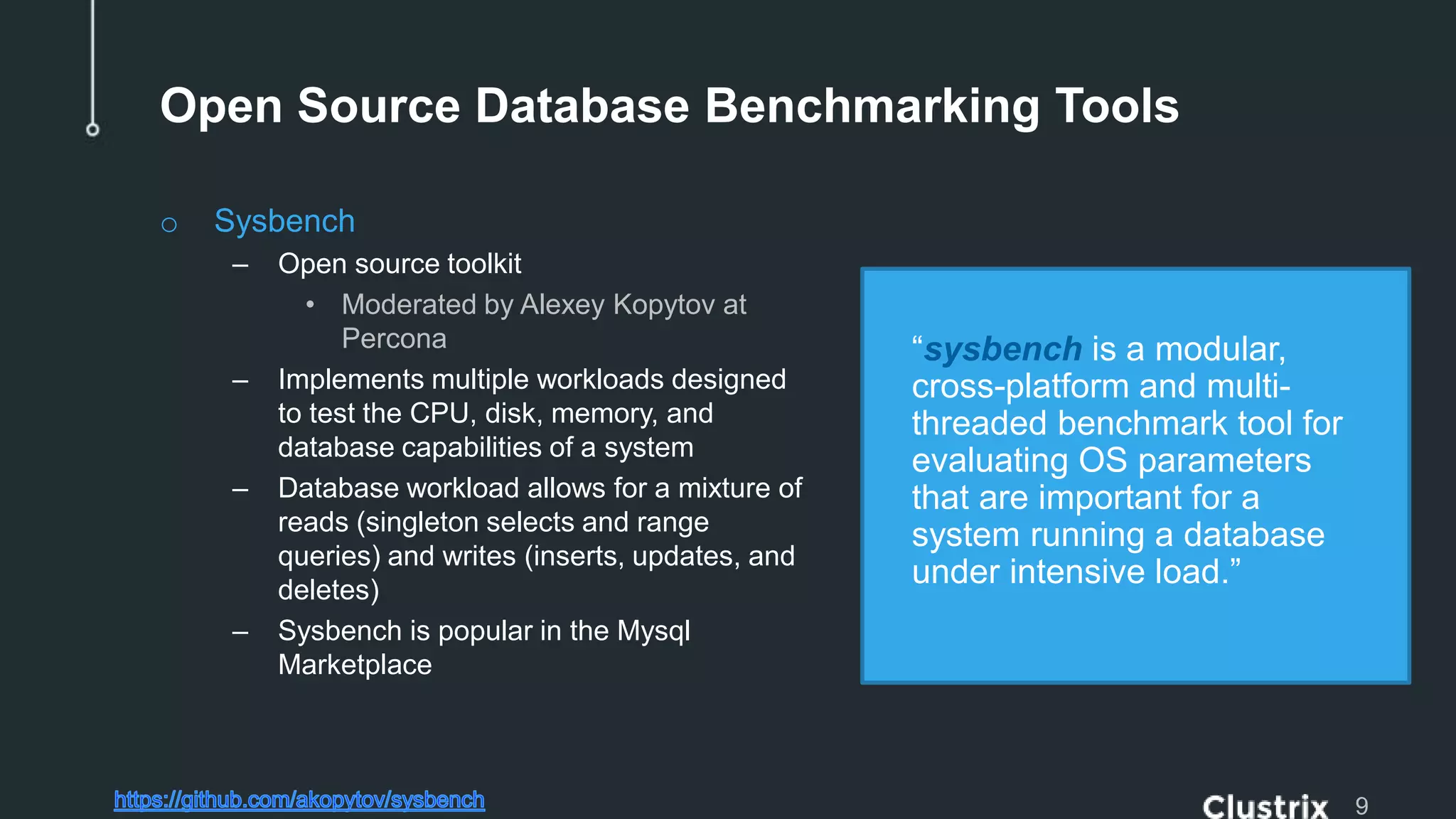 Open Source Database Benchmarking Tools

○ Sysbench
– Open source toolkit
• Moderated by Alexey Kopytov at Percona
– Implements multiple workloads designed to test the CPU, disk, memory, and database capabilities of a system
– Database workload allows for a mixture of reads (singleton selects and range queries) and writes (inserts, updates, and deletes)
– Sysbench is popular in the Mysql Marketplace

“sysbench is a modular, cross-platform and multi-threaded benchmark tool for evaluating OS parameters that are important for a system running a database under intensive load.”

https://github.com/akopytov/sysbench

Clustrix 9